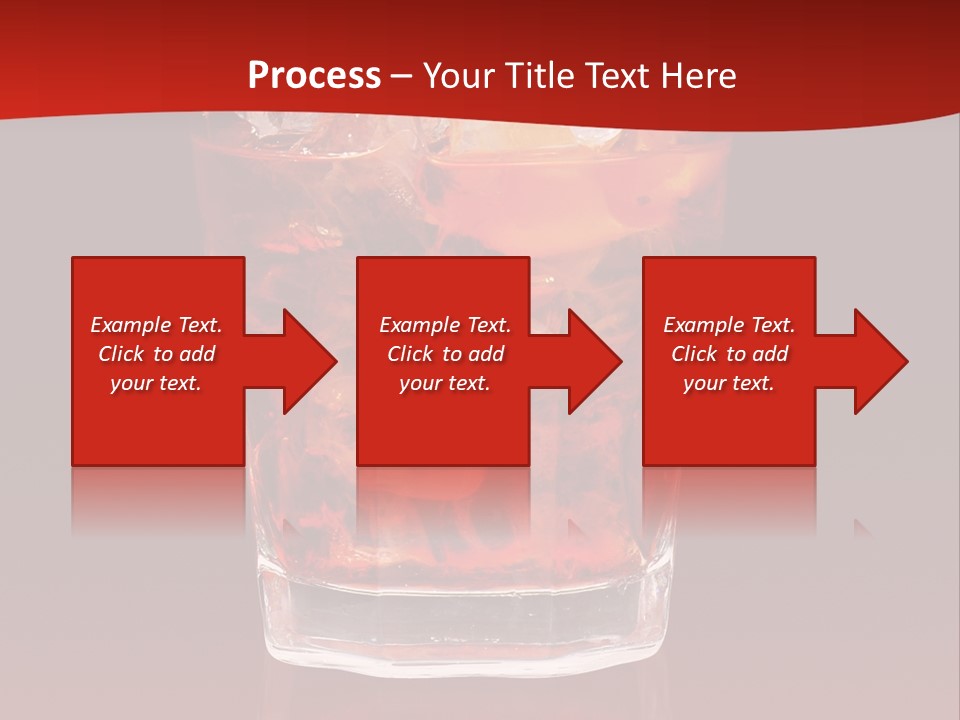 Process – Your Title Text Here

Example Text. Click to add your text.

Example Text. Click to add your text.

Example Text. Click to add your text.